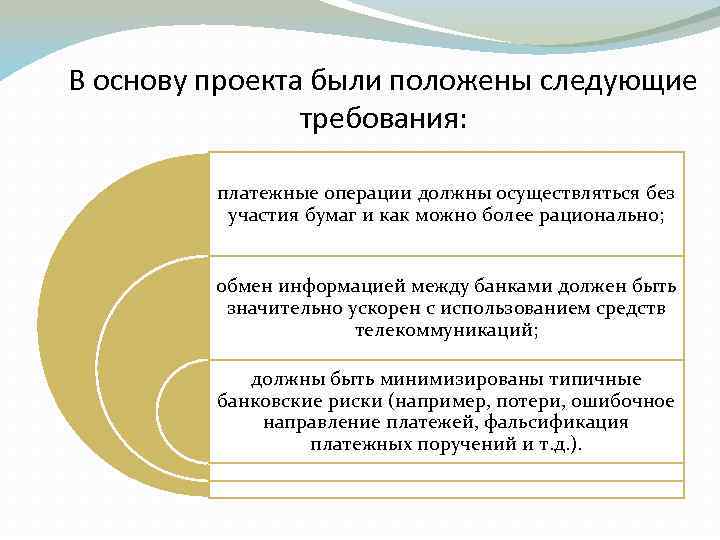 В основу проекта были положены следующие требования:

платежные операции должны осуществляться без участия бумаг и как можно более рационально;

обмен информацией между банками должен быть значительно ускорен с использованием средств телекоммуникаций;

должны быть минимизированы типичные банковские риски (например, потери, ошибочное направление платежей, фальсификация платежных поручений и т.д.).